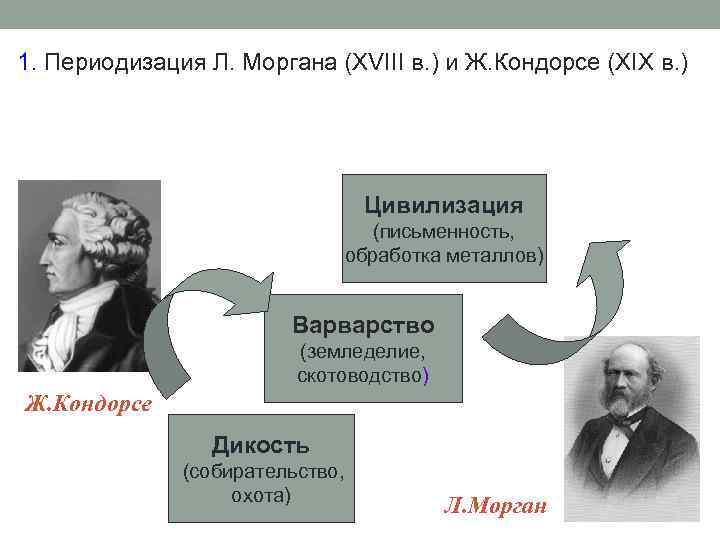 1. Периодизация Л. Моргана (XVIII в.) и Ж.Кондорсе (XIX в.)

Цивилизация
(письменность, обработка металлов)

Варварство
(земледелие, скотоводство)

Ж.Кондорсе

Дикость
(собирательство, охота)

Л.Морган